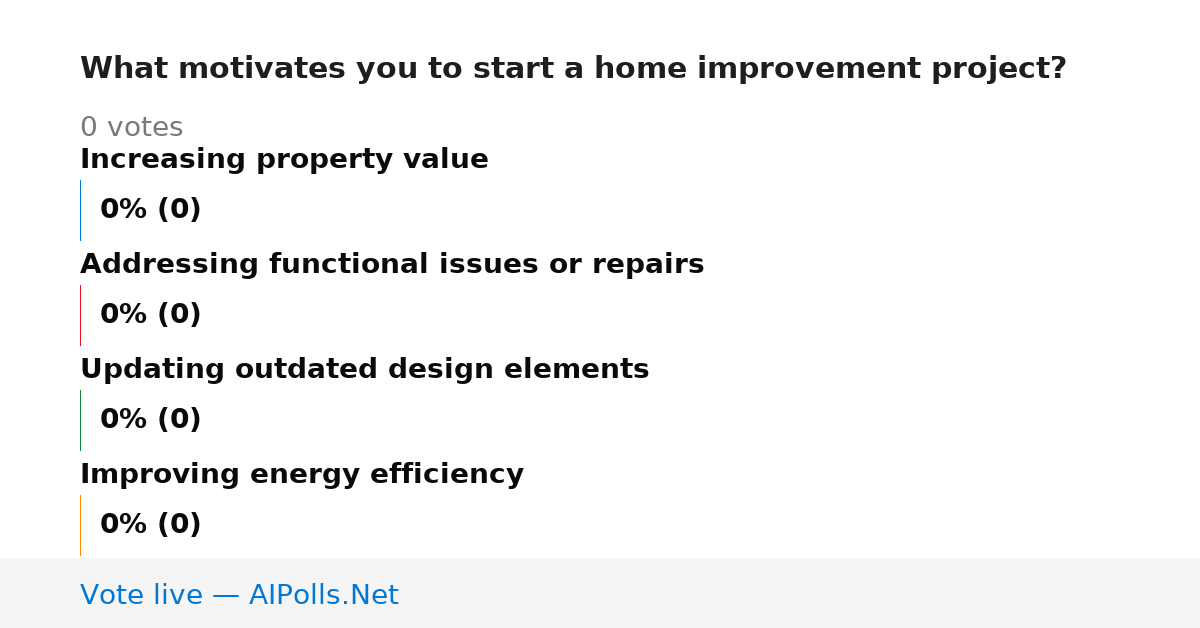 What motivates you to start a home improvement project?

0 votes

Increasing property value

0% (0)

Addressing functional issues or repairs

0% (0)

Updating outdated design elements

0% (0)

Improving energy efficiency

0% (0)

Vote live — AIPolls.Net